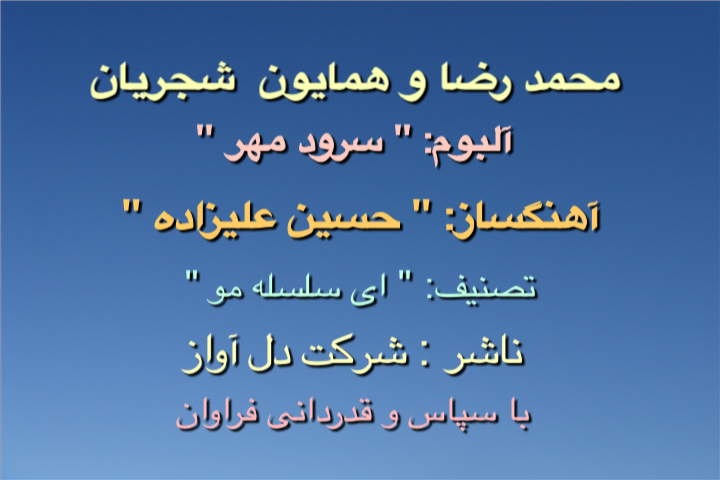 محمد رضا و همایون  شجریان

آلبوم: " سرود مهر "

آهنگساز: " حسین علیزاده "

تصنیف: " ای سلسله مو "

ناشر : شرکت دل آواز

با سپاس و قدردانی فراوان